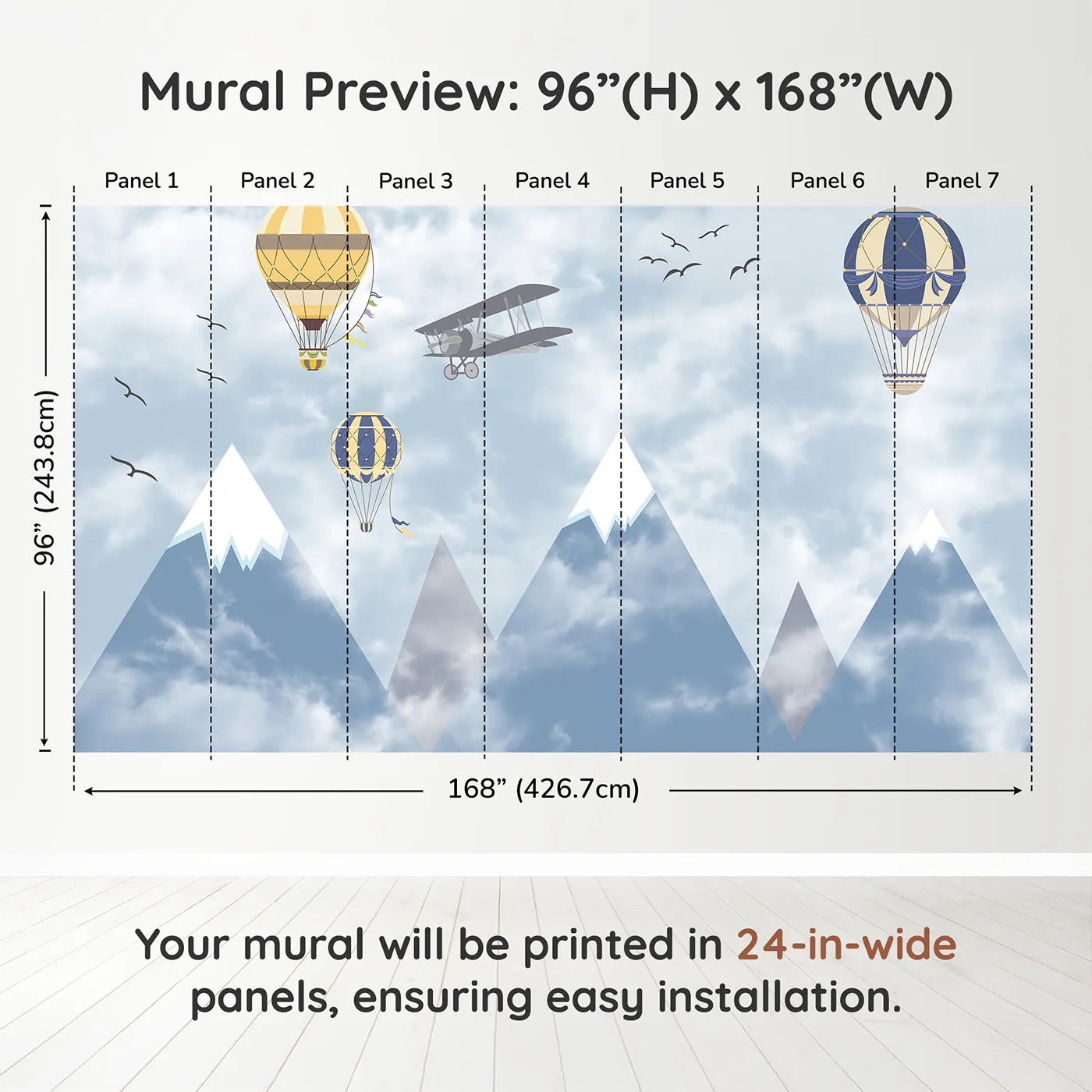 Mural Preview: 96”(H) x 168”(W)

Panel 1 Panel 2 Panel 3 Panel 4 Panel 5 Panel 6 Panel 7

96” (243.8cm)

168” (426.7cm)

Your mural will be printed in 24-in-wide panels, ensuring easy installation.